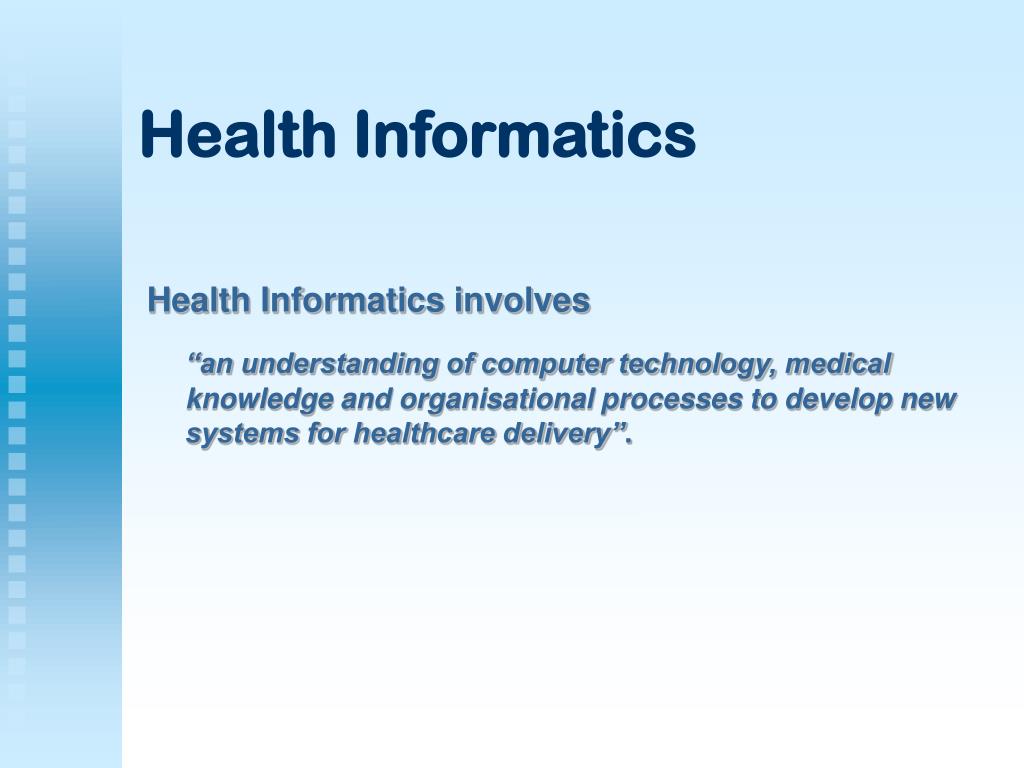 Health Informatics

Health Informatics involves

“an understanding of computer technology, medical knowledge and organisational processes to develop new systems for healthcare delivery”.